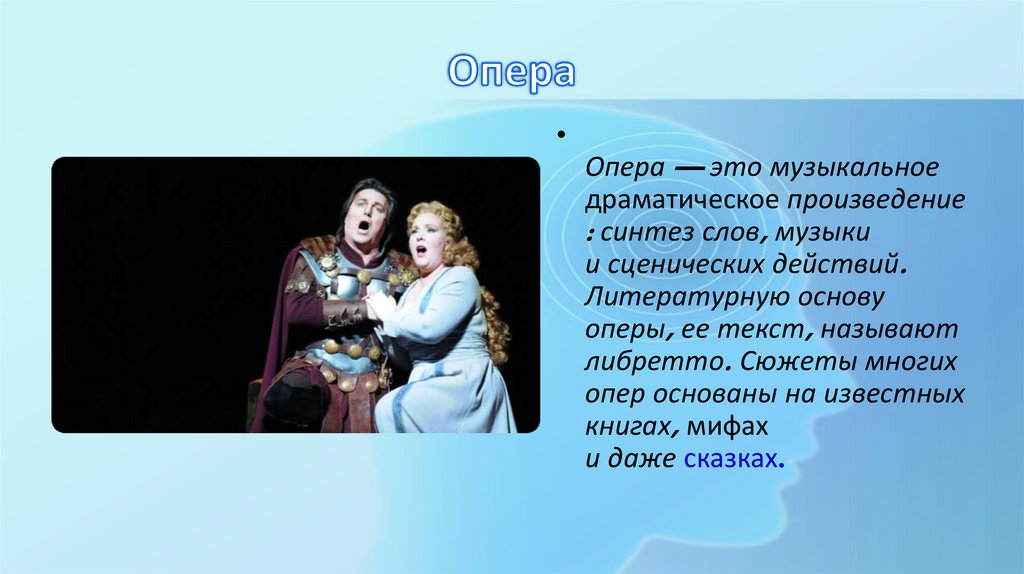 Опера

•

Опера — это музыкальное драматическое произведение : синтез слов, музыки и сценических действий. Литературную основу оперы, ее текст, называют либретто. Сюжеты многих опер основаны на известных книгах, мифах и даже сказках.